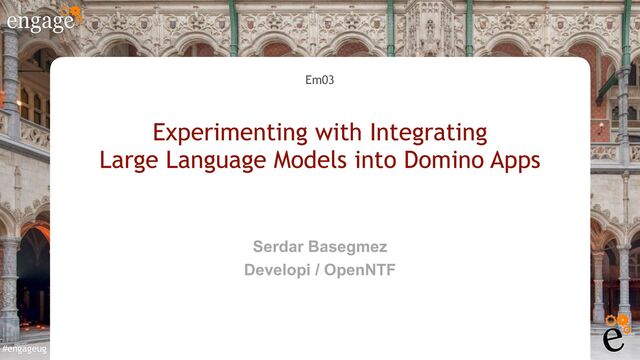 engage

Em03

Experimenting with Integrating Large Language Models into Domino Apps

Serdar Basegmez
Developi / OpenNTF

#engageug

e